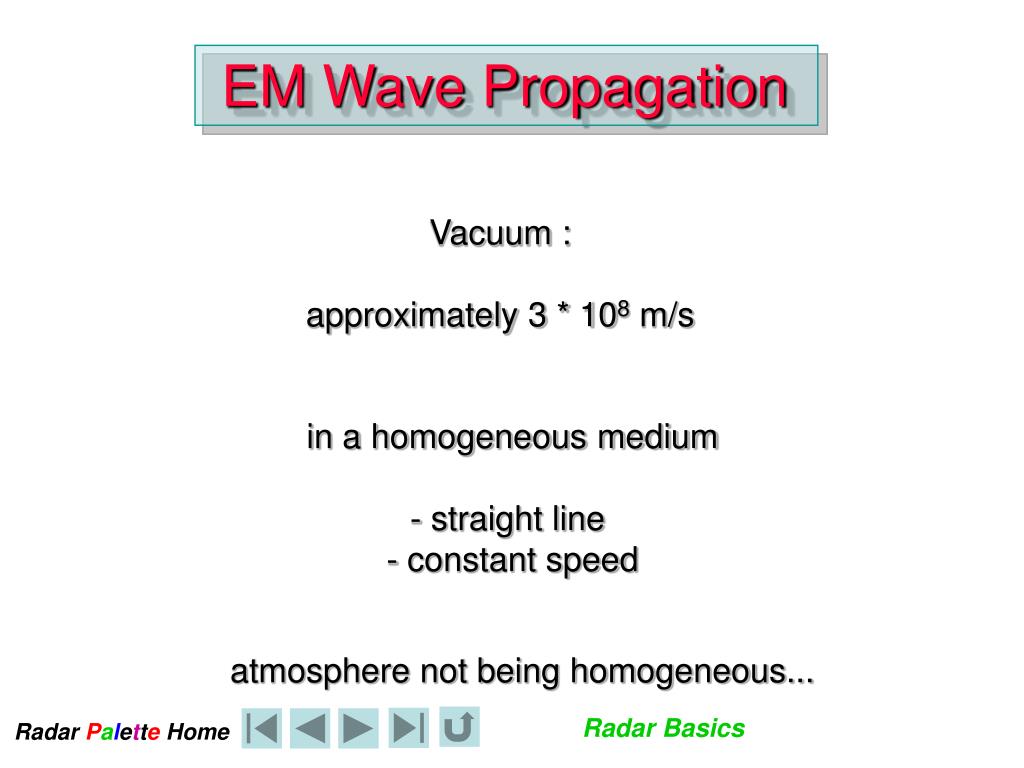 EM Wave Propagation

Vacuum :

approximately 3 * $10^8$ m/s

in a homogeneous medium

- straight line
- constant speed

atmosphere not being homogeneous...

Radar Palette Home

Radar Basics